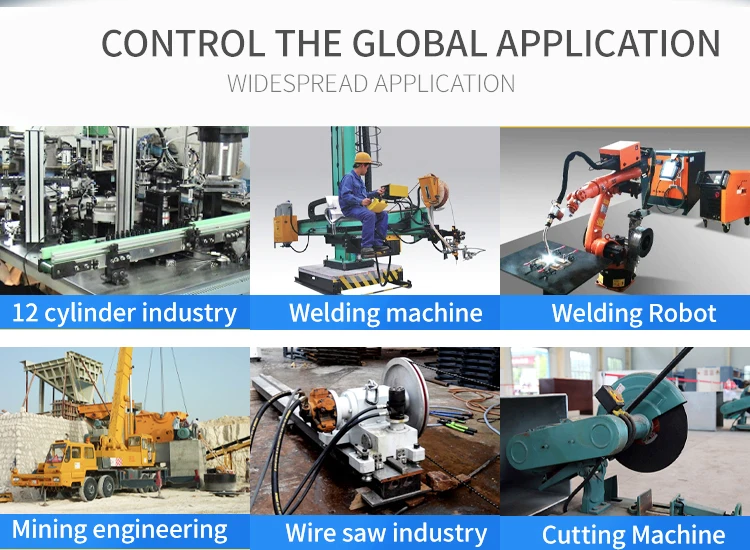 CONTROL THE GLOBAL APPLICATION
WIDESPREAD APPLICATION

12 cylinder industry

Welding machine

Welding Robot

Mining engineering

Wire saw industry

Cutting Machine